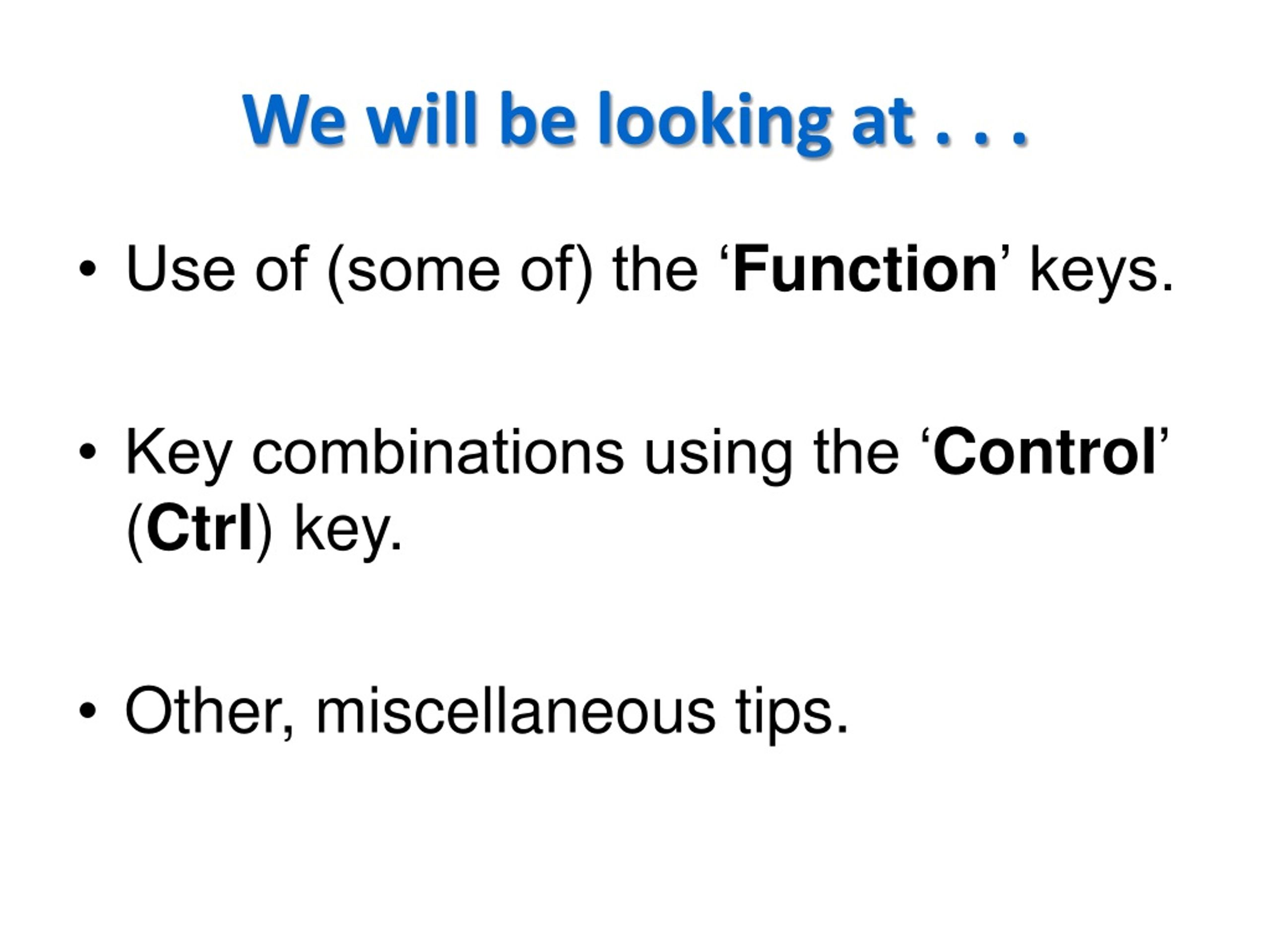 We will be looking at . . .

• Use of (some of) the ‘Function’ keys.

• Key combinations using the ‘Control’ (Ctrl) key.

• Other, miscellaneous tips.